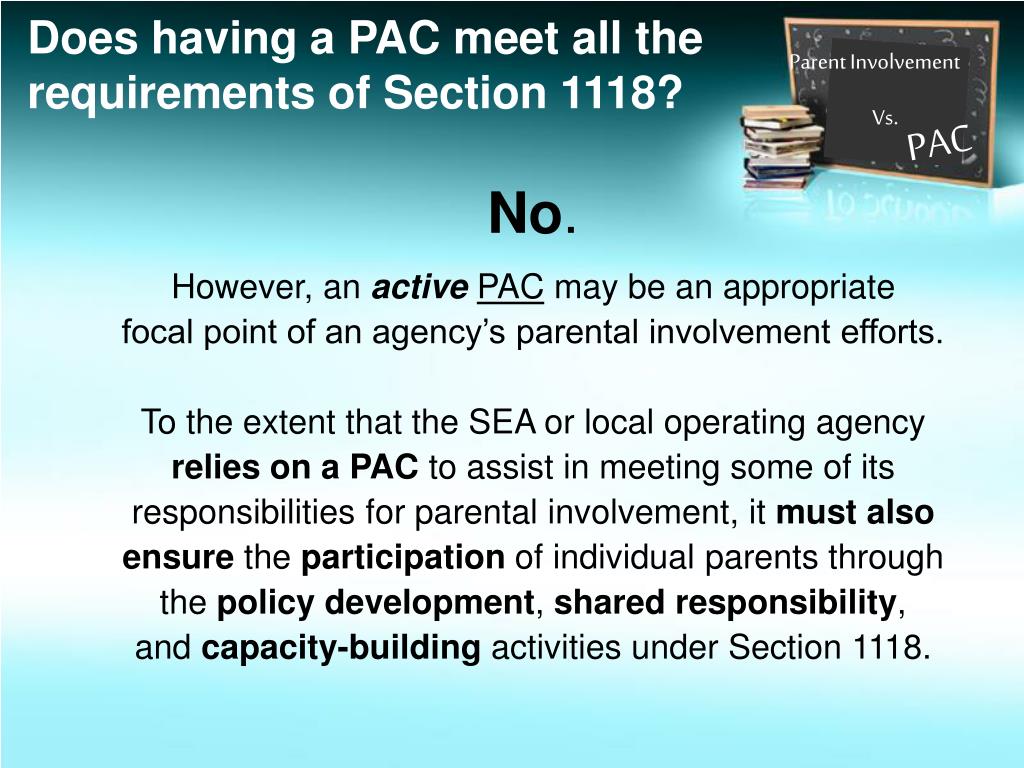 Does having a PAC meet all the requirements of Section 1118?

Parent Involvement

Vs.

PAC

No.

However, an active PAC may be an appropriate focal point of an agency's parental involvement efforts.

To the extent that the SEA or local operating agency relies on a PAC to assist in meeting some of its responsibilities for parental involvement, it must also ensure the participation of individual parents through the policy development, shared responsibility, and capacity-building activities under Section 1118.